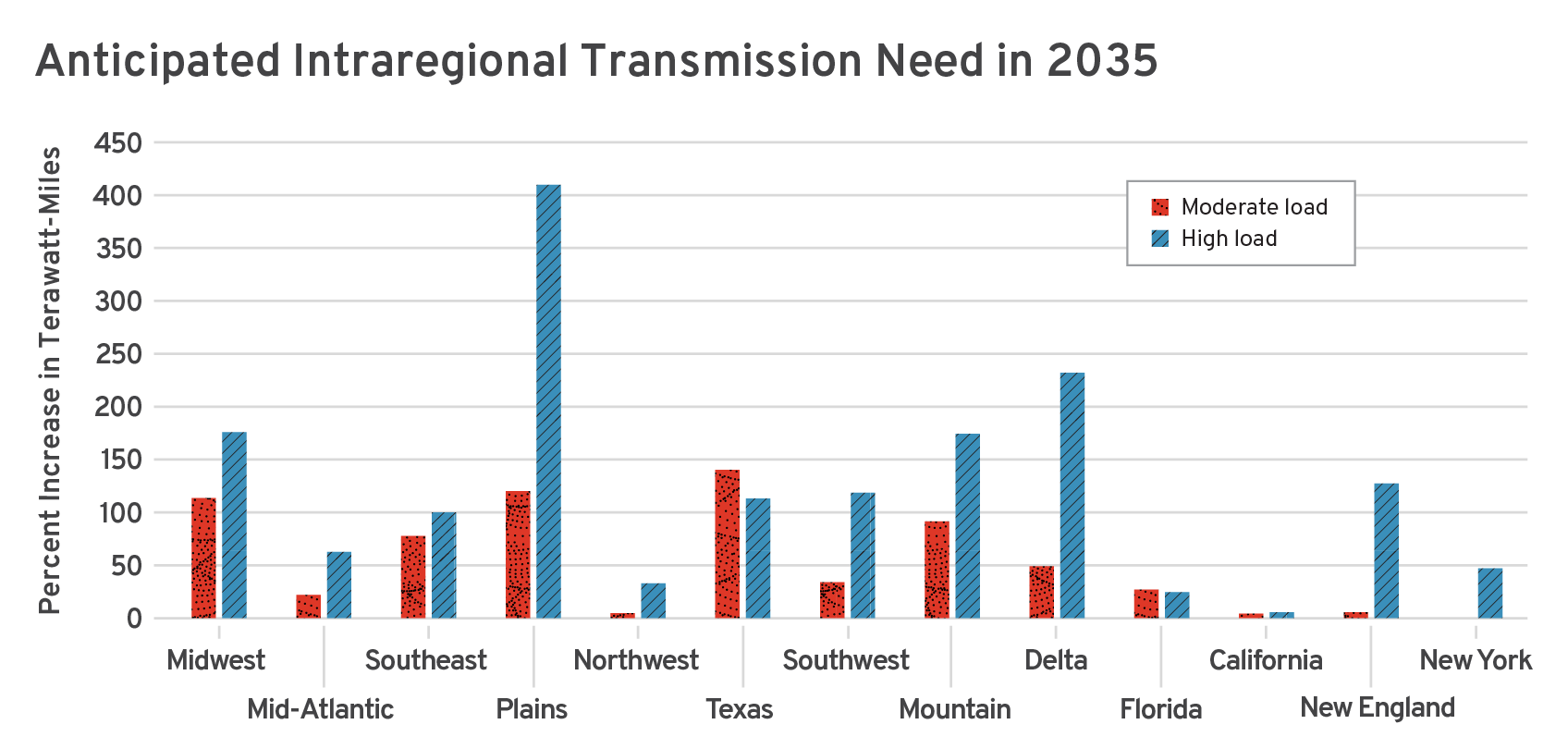 Anticipated Intraregional Transmission Need in 2035

Percent Increase in Terawatt-Miles

450
400
350
300
250
200
150
100
50
0

Moderate load
High load

Midwest
Mid-Atlantic
Southeast
Plains
Northwest
Texas
Southwest
Mountain
Delta
Florida
California
New England
New York